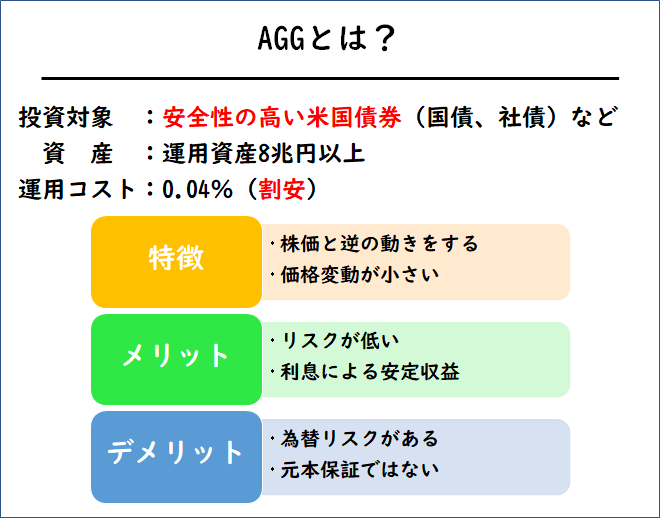 AGGとは？

投資対象　：安全性の高い米国債券（国債、社債）など
資　産　：運用資産8兆円以上
運用コスト：0.04%（割安）

特徴
・株価と逆の動きをする
・価格変動が小さい

メリット
・リスクが低い
・利息による安定収益

デメリット
・為替リスクがある
・元本保証ではない